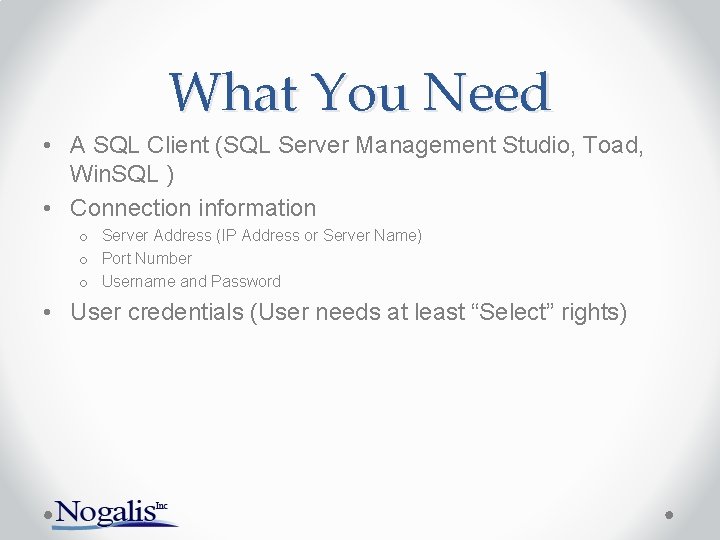 What You Need

• A SQL Client (SQL Server Management Studio, Toad, WinSQL )
• Connection information
  o Server Address (IP Address or Server Name)
  o Port Number
  o Username and Password
• User credentials (User needs at least “Select” rights)

Nogalis Inc